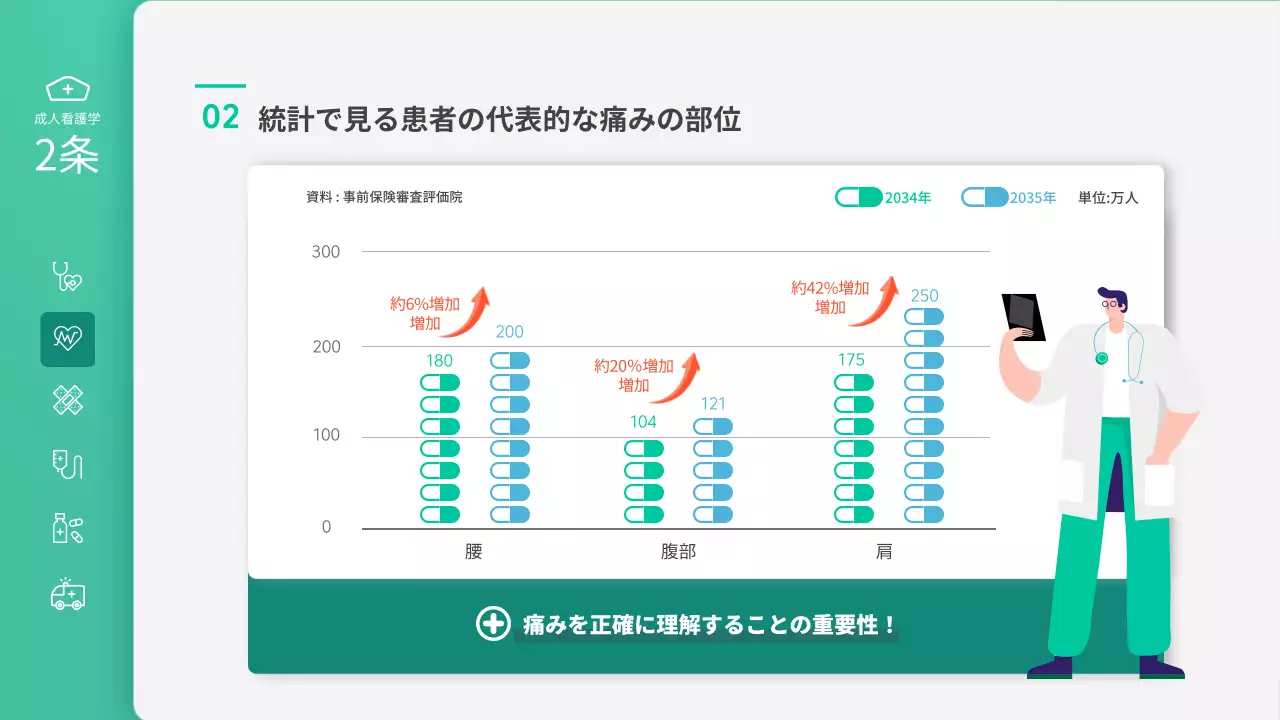 成人看護学
2条

02 統計で見る患者の代表的な痛みの部位

資料 : 事前保険審査評価院

2034年 2035年 単位:万人

300
200
100
0

約6%増加
増加

180 200

約20%増加
増加

104 121

約42%増加
増加

175 250

腰 腹部 肩

痛みを正確に理解することの重要性！